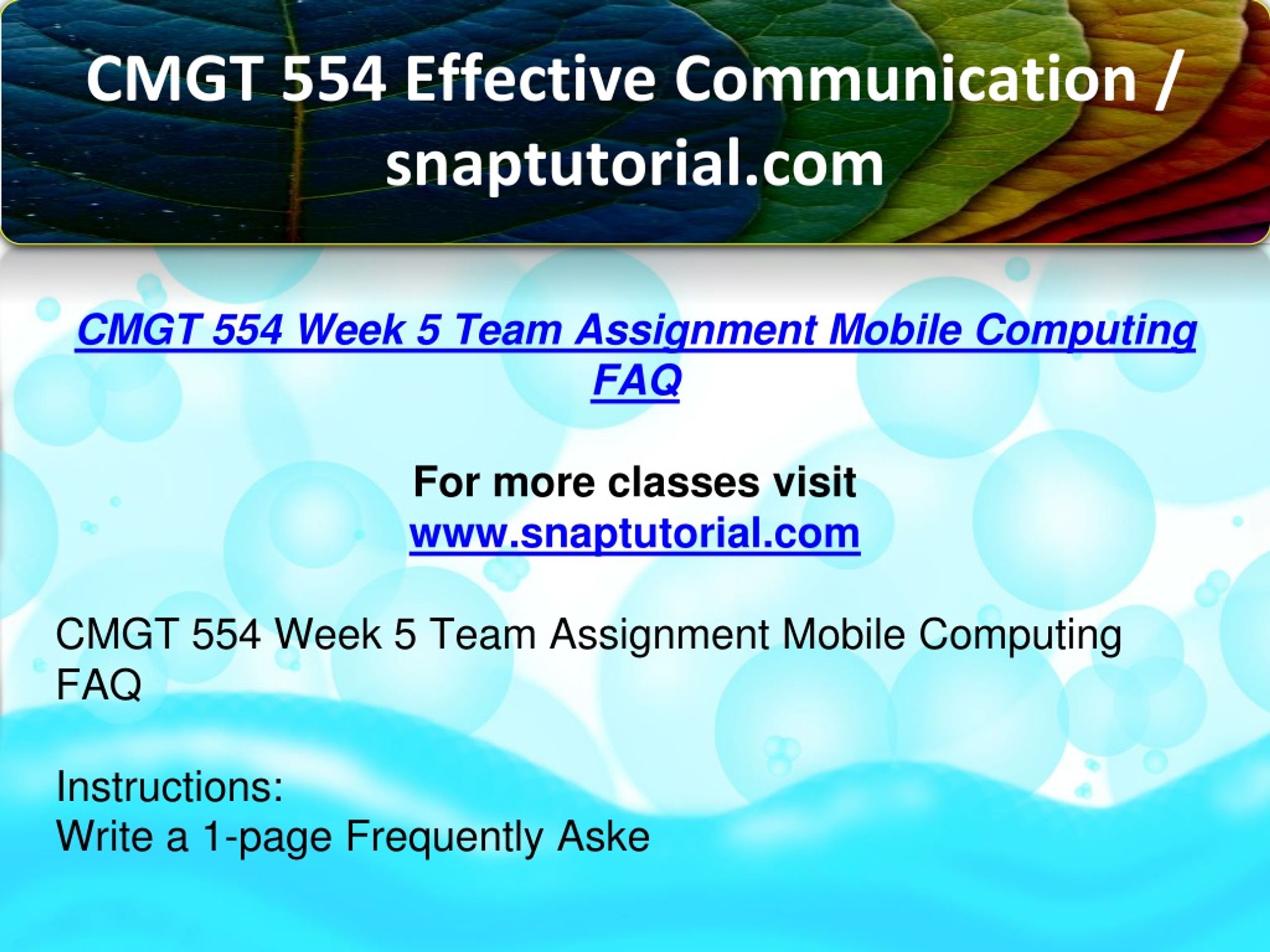 CMGT 554 Effective Communication / snaptutorial.com

CMGT 554 Week 5 Team Assignment Mobile Computing FAQ

For more classes visit
www.snaptutorial.com

CMGT 554 Week 5 Team Assignment Mobile Computing FAQ

Instructions:
Write a 1-page Frequently Aske